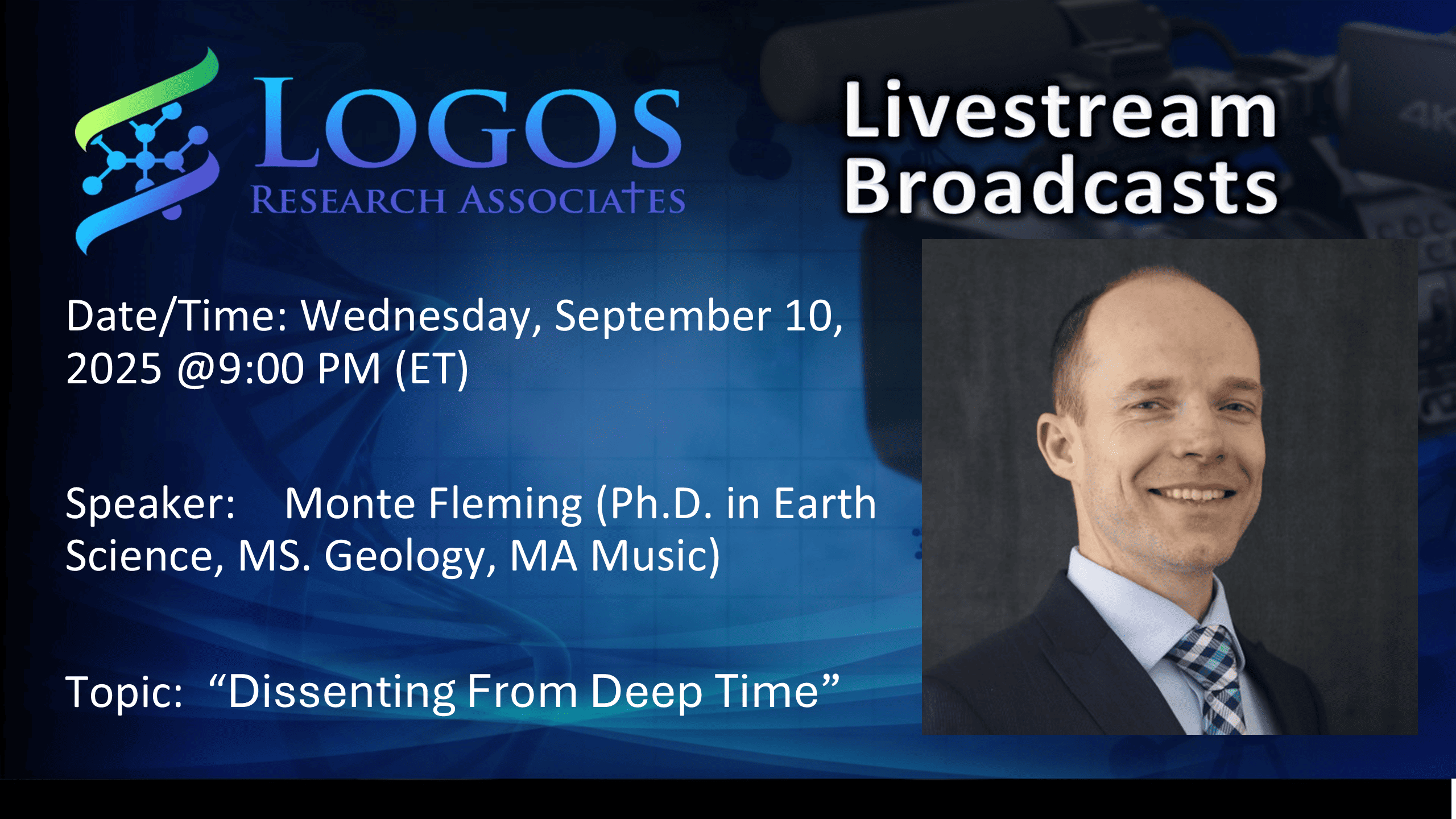 LOGOS
RESEARCH ASSOCIATES

Livestream Broadcasts

Date/Time: Wednesday, September 10, 2025 @9:00 PM (ET)

Speaker: Monte Fleming (Ph.D. in Earth Science, MS. Geology, MA Music)

Topic: “Dissenting From Deep Time”